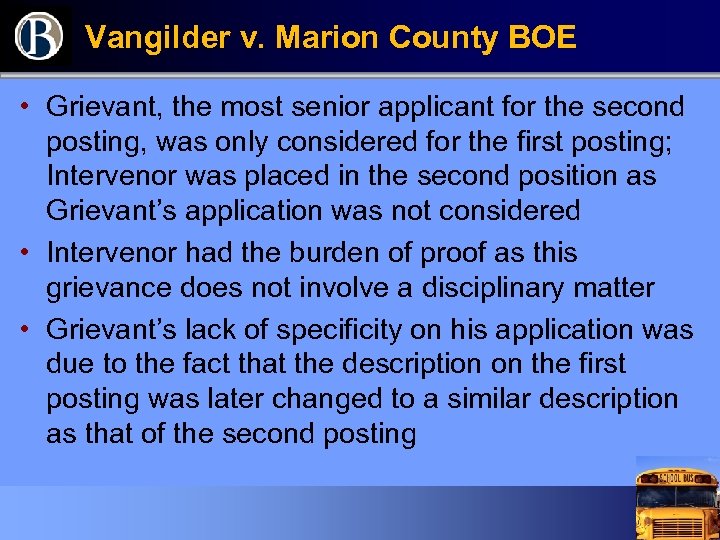 B

Vangilder v. Marion County BOE

• Grievant, the most senior applicant for the second posting, was only considered for the first posting; Intervenor was placed in the second position as Grievant's application was not considered

• Intervenor had the burden of proof as this grievance does not involve a disciplinary matter

• Grievant's lack of specificity on his application was due to the fact that the description on the first posting was later changed to a similar description as that of the second posting

SCHOOL BUS